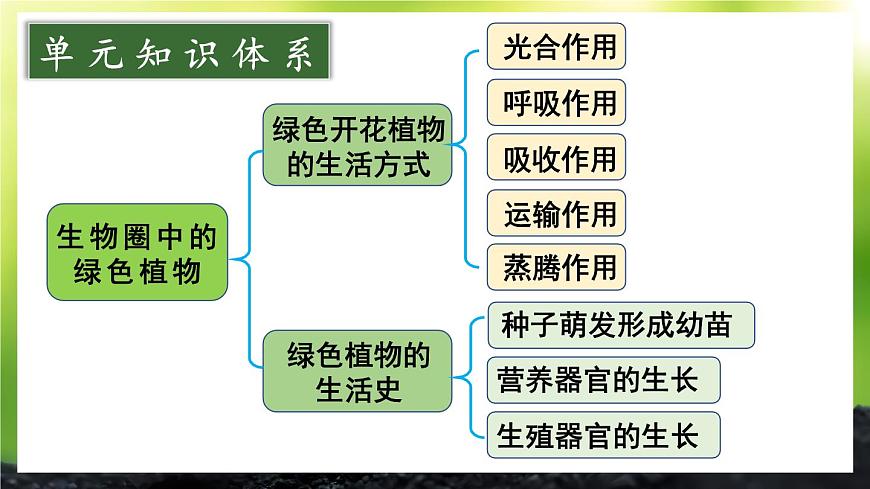 单元知识体系

生物圈中的绿色植物

绿色开花植物的生活方式

光合作用

呼吸作用

吸收作用

运输作用

蒸腾作用

绿色植物的生活史

种子萌发形成幼苗

营养器官的生长

生殖器官的生长